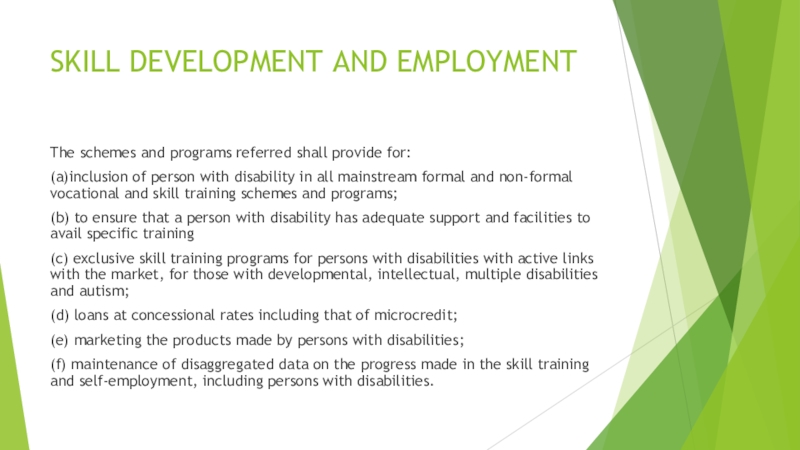 SKILL DEVELOPMENT AND EMPLOYMENT

The schemes and programs referred shall provide for:

(a)inclusion of person with disability in all mainstream formal and non-formal vocational and skill training schemes and programs;

(b) to ensure that a person with disability has adequate support and facilities to avail specific training

(c) exclusive skill training programs for persons with disabilities with active links with the market, for those with developmental, intellectual, multiple disabilities and autism;

(d) loans at concessional rates including that of microcredit;

(e) marketing the products made by persons with disabilities;

(f) maintenance of disaggregated data on the progress made in the skill training and self-employment, including persons with disabilities.